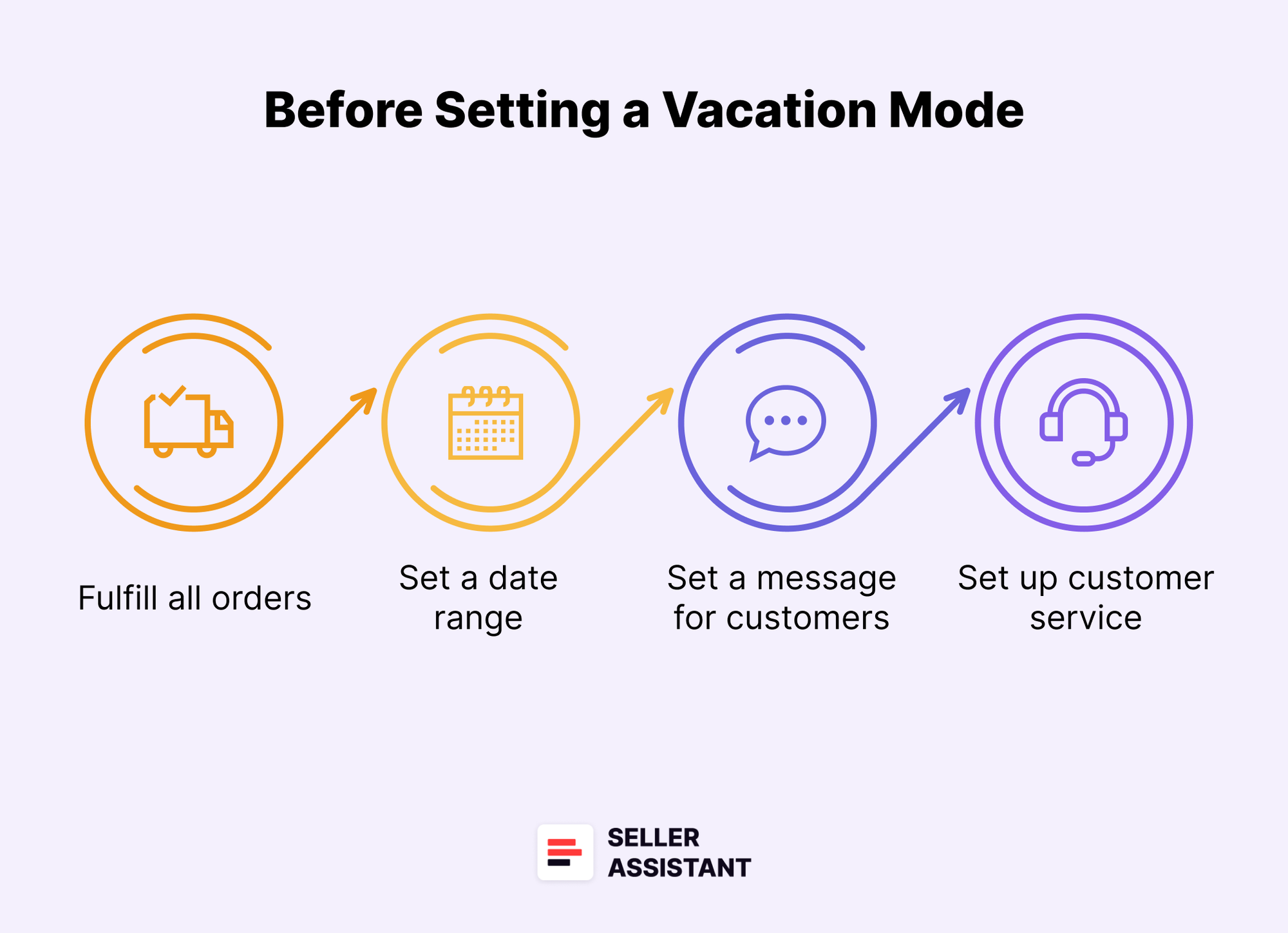 Before Setting a Vacation Mode

Fulfill all orders

Set a date range

Set a message for customers

Set up customer service

SELLER ASSISTANT